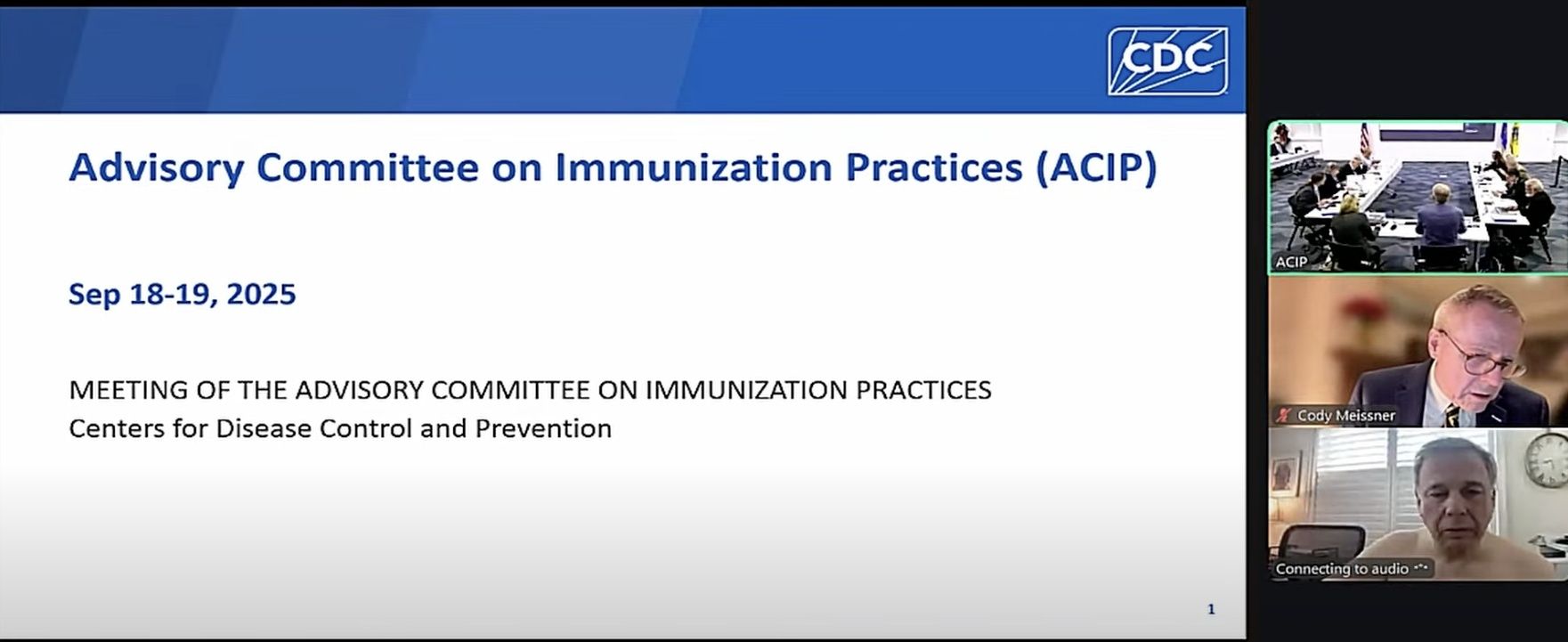 CDC

Advisory Committee on Immunization Practices (ACIP)

Sep 18-19, 2025

MEETING OF THE ADVISORY COMMITTEE ON IMMUNIZATION PRACTICES
Centers for Disease Control and Prevention

1

ACIP

Cody Meissner

Connecting to audio